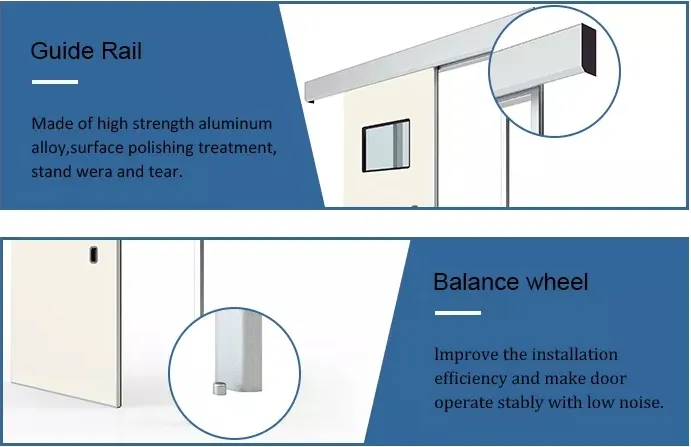 Guide Rail

Made of high strength aluminum alloy,surface polishing treatment, stand wera and tear.

Balance wheel

Improve the installation efficiency and make door operate stably with low noise.